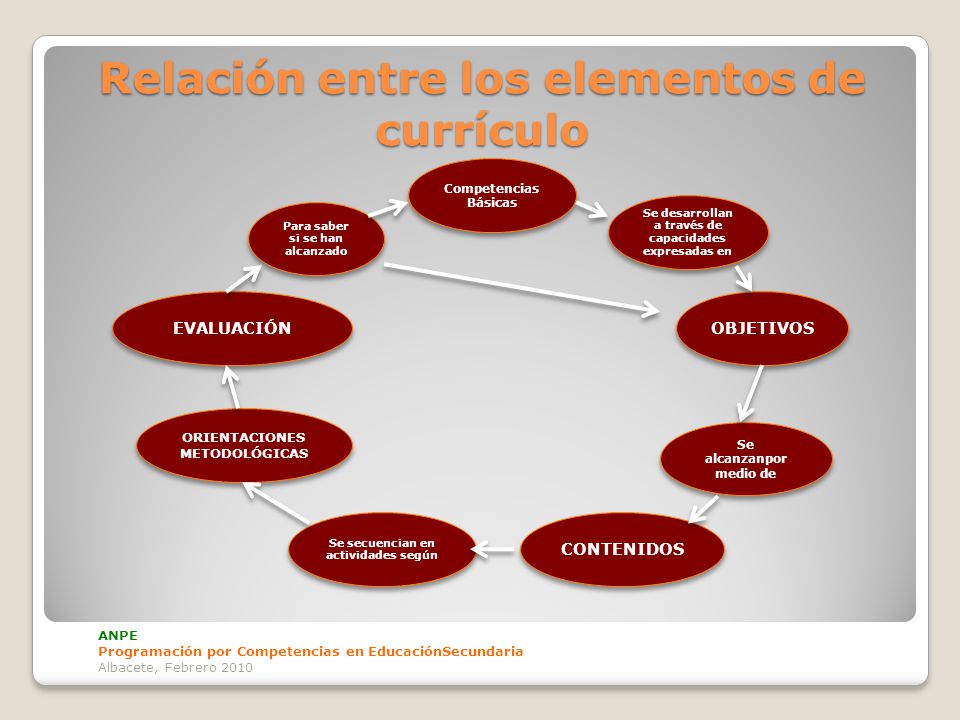 Relación entre los elementos de currículo

Competencias Básicas

Se desarrollan a través de capacidades expresadas en

OBJETIVOS

Se alcanzanpor medio de

CONTENIDOS

Se secuencian en actividades según

ORIENTACIONES METODOLÓGICAS

EVALUACIÓN

Para saber si se han alcanzado

ANPE
Programación por Competencias en EducaciónSecundaria
Albacete, Febrero 2010